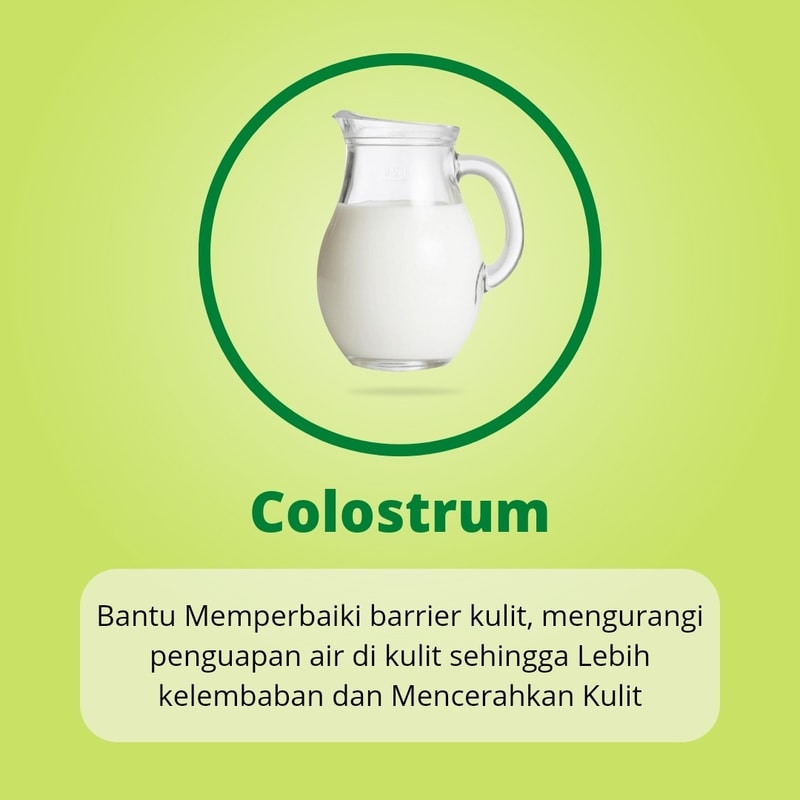 Colostrum

Bantu Memperbaiki barrier kulit, mengurangi penguapan air di kulit sehingga Lebih kelembaban dan Mencerahkan Kulit